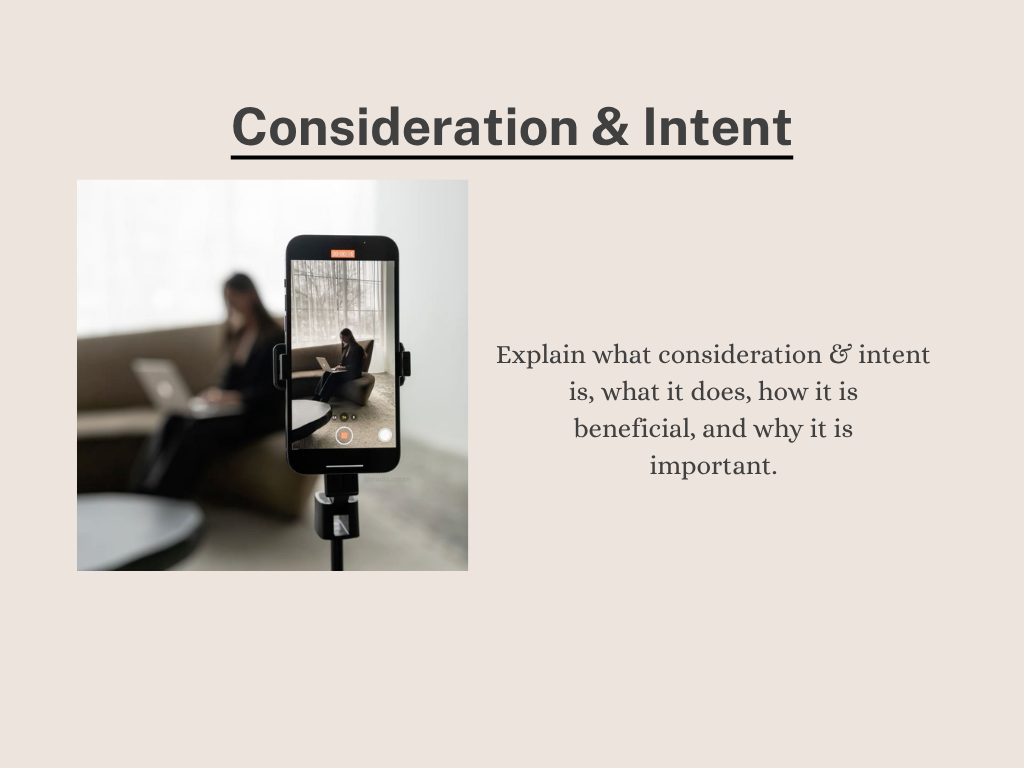 Consideration & Intent

Explain what consideration & intent is, what it does, how it is beneficial, and why it is important.